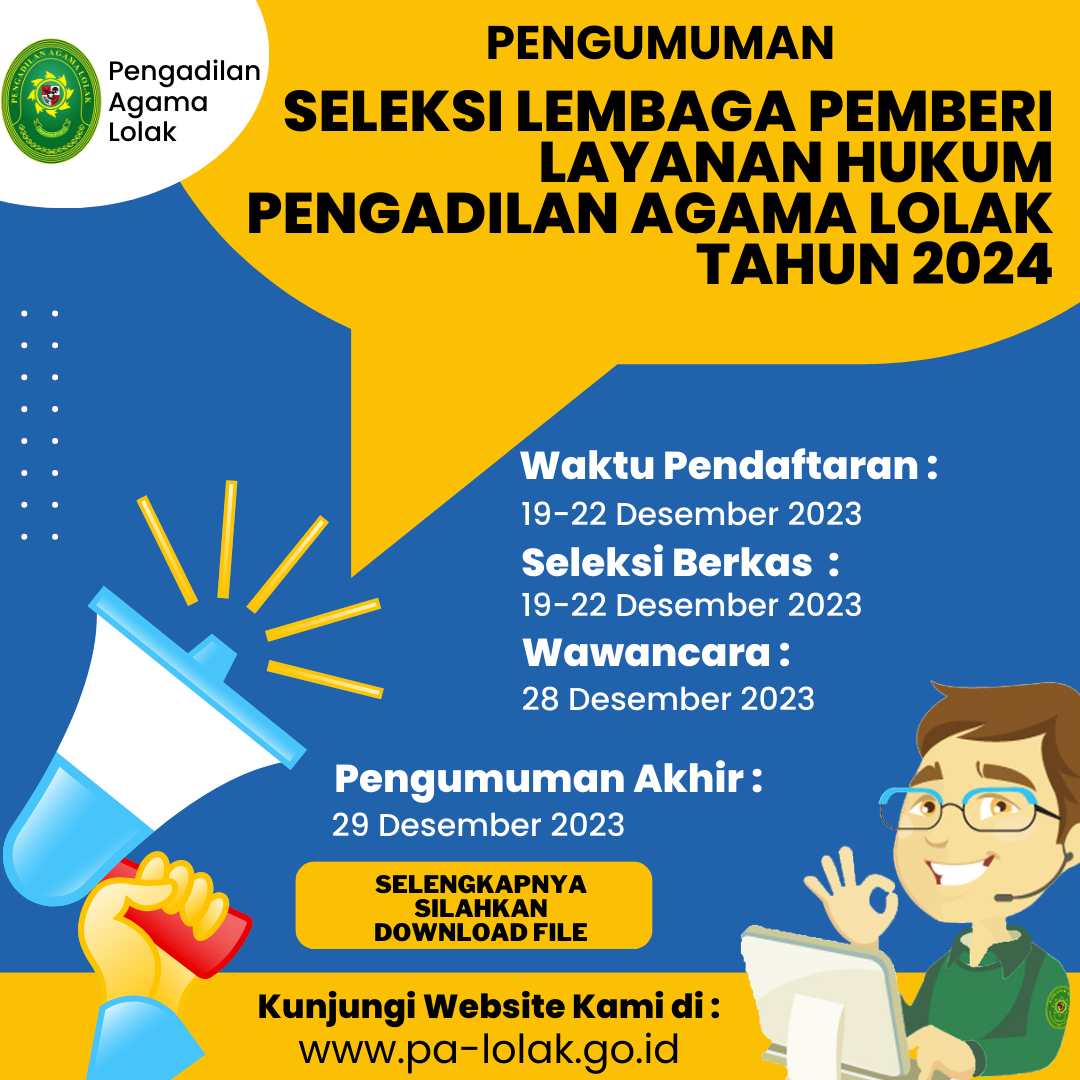 PENGADILAN AGAMA LOLAK

Pengadilan Agama Lolak

PENGUMUMAN

SELEKSI LEMBAGA PEMBERI LAYANAN HUKUM PENGADILAN AGAMA LOLAK TAHUN 2024

Waktu Pendaftaran :
19-22 Desember 2023

Seleksi Berkas :
19-22 Desember 2023

Wawancara :
28 Desember 2023

Pengumuman Akhir :
29 Desember 2023

SELENGKAPNYA SILAHKAN DOWNLOAD FILE

Kunjungi Website Kami di :
www.pa-lolak.go.id